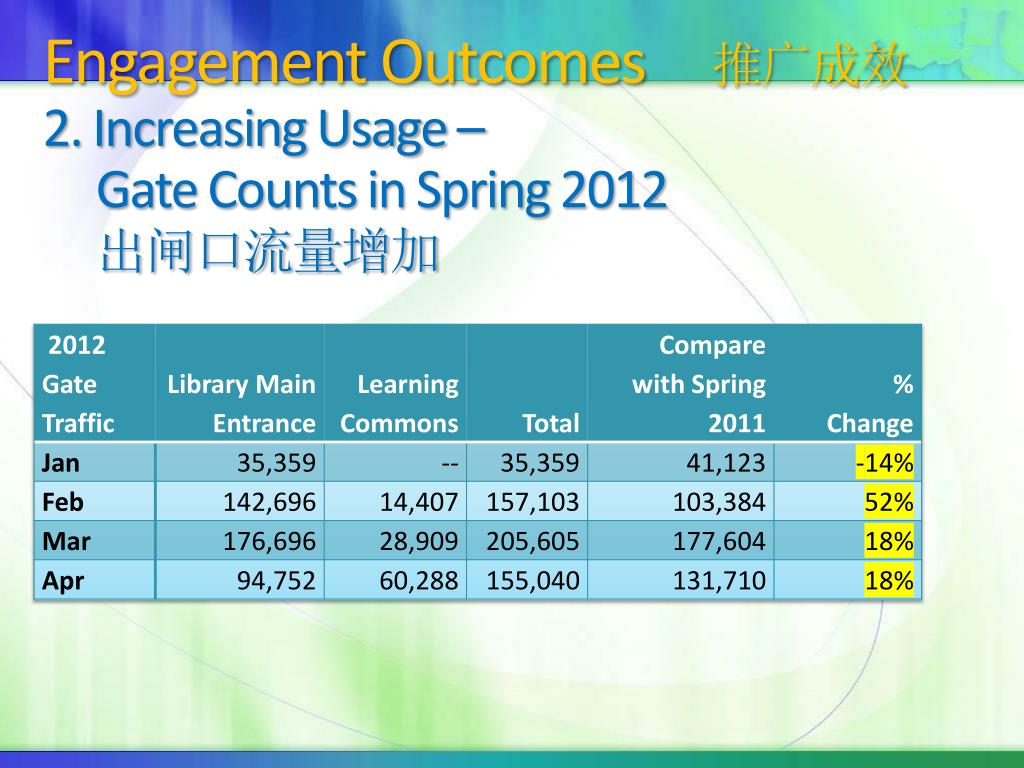 Engagement Outcomes 推广成效
2. Increasing Usage –
Gate Counts in Spring 2012
出闸口流量增加

| 2012 Gate Traffic | Library Main Entrance | Learning Commons | Total | Compare with Spring 2011 | % Change |
|---|---|---|---|---|---|
| Jan | 35,359 | -- | 35,359 | 41,123 | -14% |
| Feb | 142,696 | 14,407 | 157,103 | 103,384 | 52% |
| Mar | 176,696 | 28,909 | 205,605 | 177,604 | 18% |
| Apr | 94,752 | 60,288 | 155,040 | 131,710 | 18% |